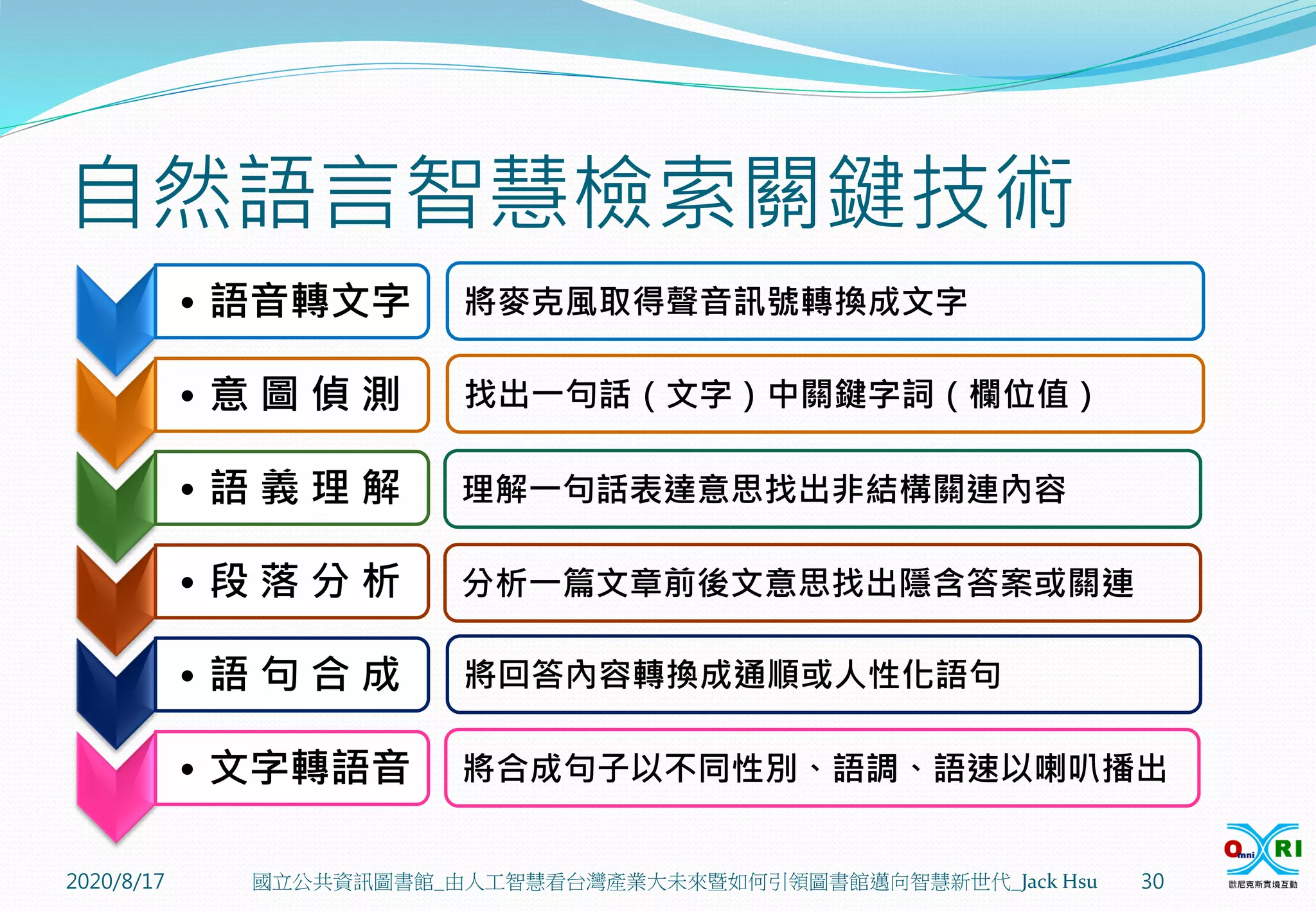 自然語言智慧檢索關鍵技術

• 語音轉文字

將麥克風取得聲音訊號轉換成文字

• 意圖偵測

找出一句話（文字）中關鍵字詞（欄位值）

• 語義理解

理解一句話表達意思找出非結構關連內容

• 段落分析

分析一篇文章前後文意思找出隱含答案或關連

• 語句合成

將回答內容轉換成通順或人性化語句

• 文字轉語音

將合成句子以不同性別、語調、語速以喇叭播出

2020/8/17

國立公共資訊圖書館_由人工智慧看台灣產業大未來暨如何引領圖書館邁向智慧新世代_Jack Hsu

30

OmniXRI
歐尼克斯實境互動